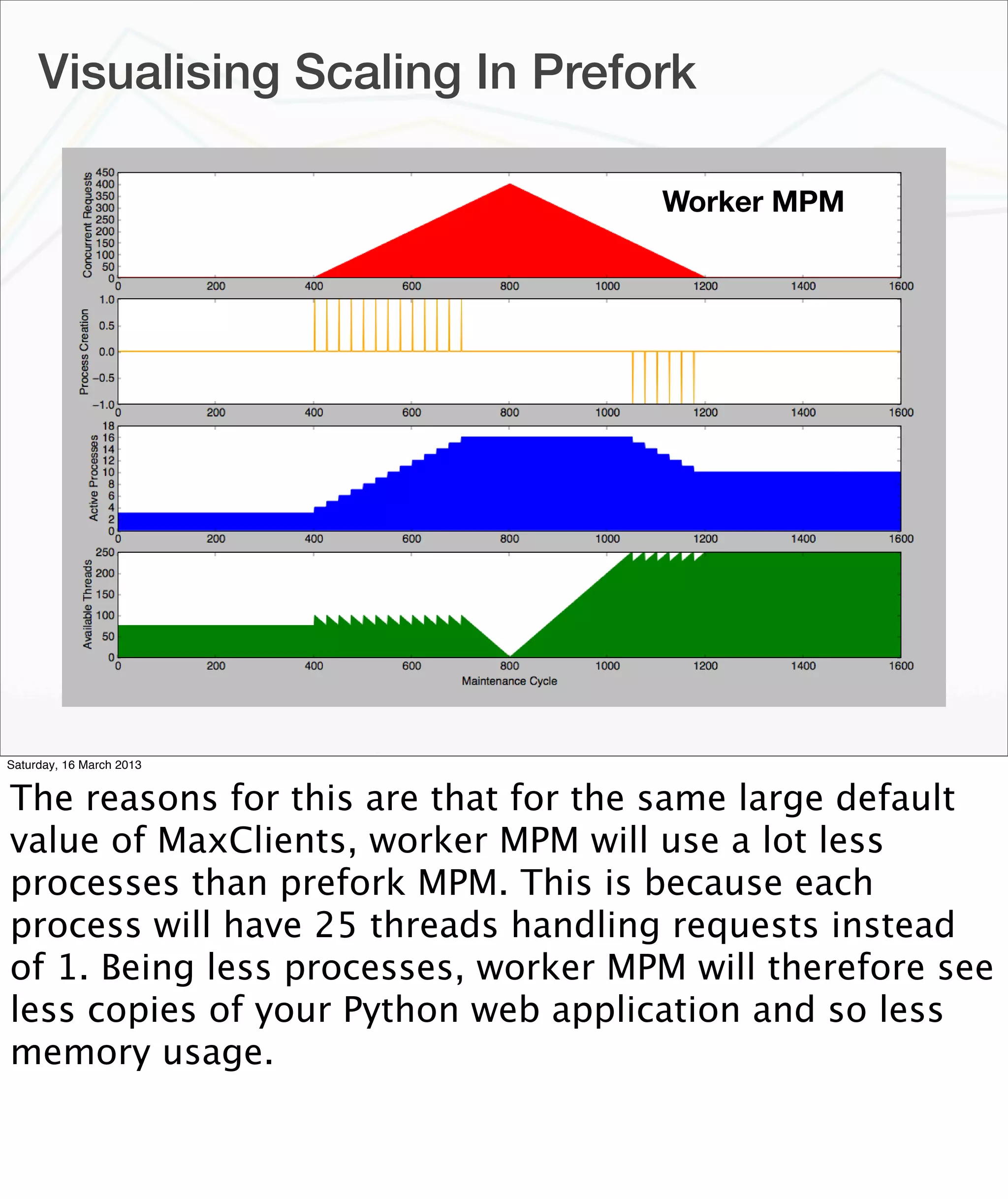 Visualising Scaling In Prefork

Worker MPM

Concurrent Requests
450
400
350
300
250
200
150
100
50
0
0 200 400 600 800 1000 1200 1400 1600

Process Creation
1.0
0.5
0.0
−0.5
−1.0
0 200 400 600 800 1000 1200 1400 1600

Active Processes
18
16
14
12
10
8
6
4
2
0
0 200 400 600 800 1000 1200 1400 1600

Available Threads
250
200
150
100
50
0
0 200 400 600 800 1000 1200 1400 1600
Maintenance Cycle

Saturday, 16 March 2013

The reasons for this are that for the same large default value of MaxClients, worker MPM will use a lot less processes than prefork MPM. This is because each process will have 25 threads handling requests instead of 1. Being less processes, worker MPM will therefore see less copies of your Python web application and so less memory usage.